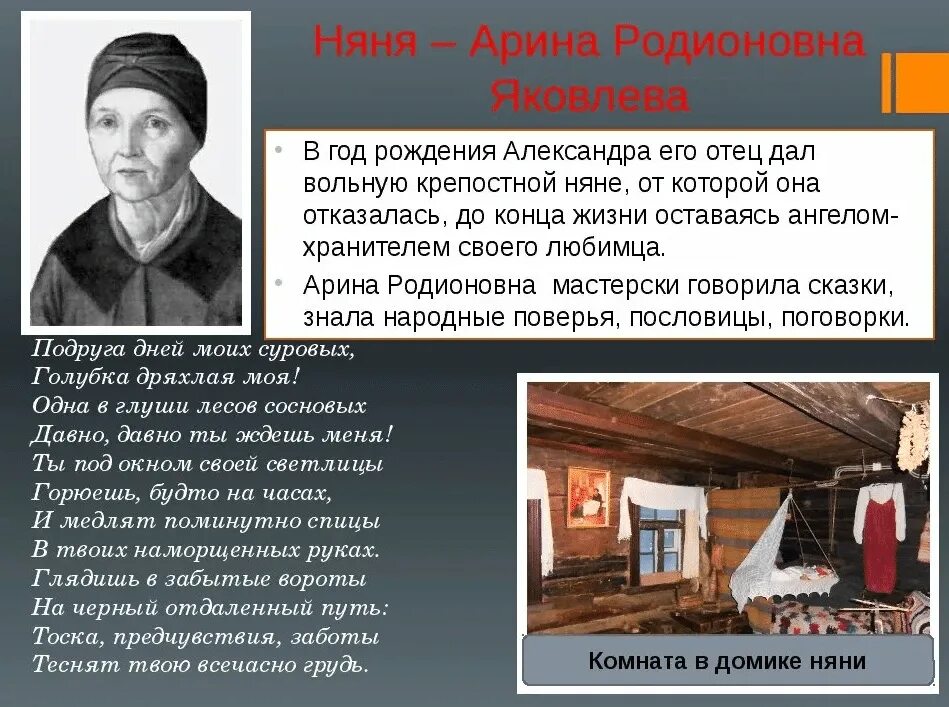 Няня – Арина Родионовна Яковлева

• В год рождения Александра его отец дал вольную крепостной няне, от которой она отказалась, до конца жизни оставаясь ангелом-хранителем своего любимца.
• Арина Родионовна  мастерски говорила сказки, знала народные поверья, пословицы, поговорки.

Подруга дней моих суровых,
Голубка дряхлая моя!
Одна в глуши лесов сосновых
Давно, давно ты ждешь меня!
Ты под окном своей светлицы
Горюешь, будто на часах,
И медлят поминутно спицы
В твоих наморщенных руках.
Глядишь в забытые вороты
На черный отдаленный путь:
Тоска, предчувствия, заботы
Теснят твою всечасно грудь.

Комната в домике няни